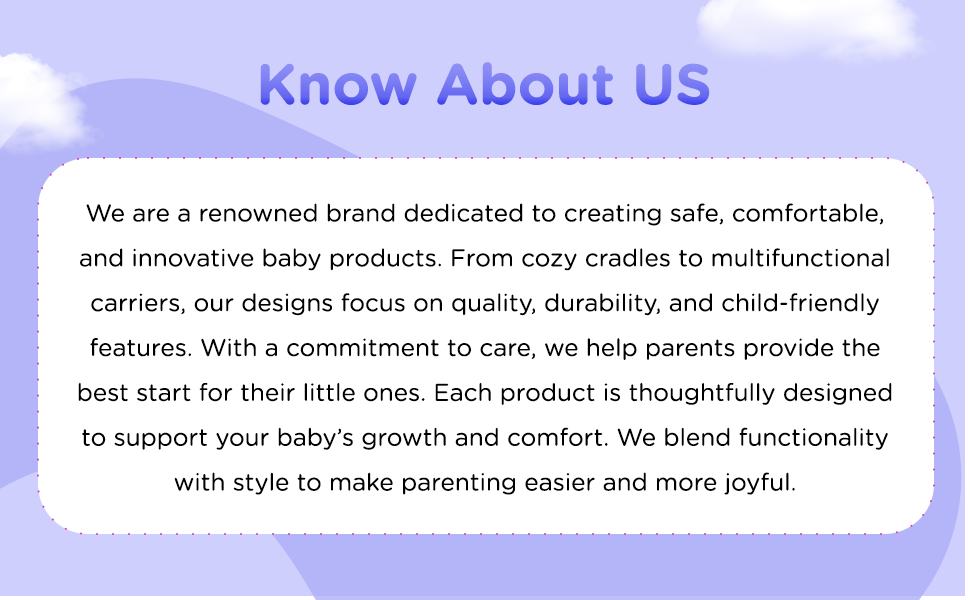 Know About US

We are a renowned brand dedicated to creating safe, comfortable, and innovative baby products. From cozy cradles to multifunctional carriers, our designs focus on quality, durability, and child-friendly features. With a commitment to care, we help parents provide the best start for their little ones. Each product is thoughtfully designed to support your baby's growth and comfort. We blend functionality with style to make parenting easier and more joyful.